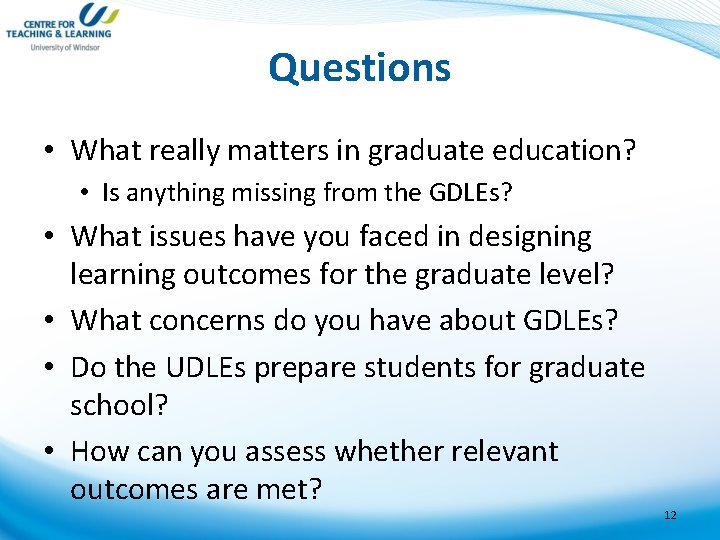 CENTRE FOR TEACHING & LEARNING
University of Windsor

Questions

• What really matters in graduate education?
  • Is anything missing from the GDLEs?
• What issues have you faced in designing learning outcomes for the graduate level?
• What concerns do you have about GDLEs?
• Do the UDLEs prepare students for graduate school?
• How can you assess whether relevant outcomes are met?

12